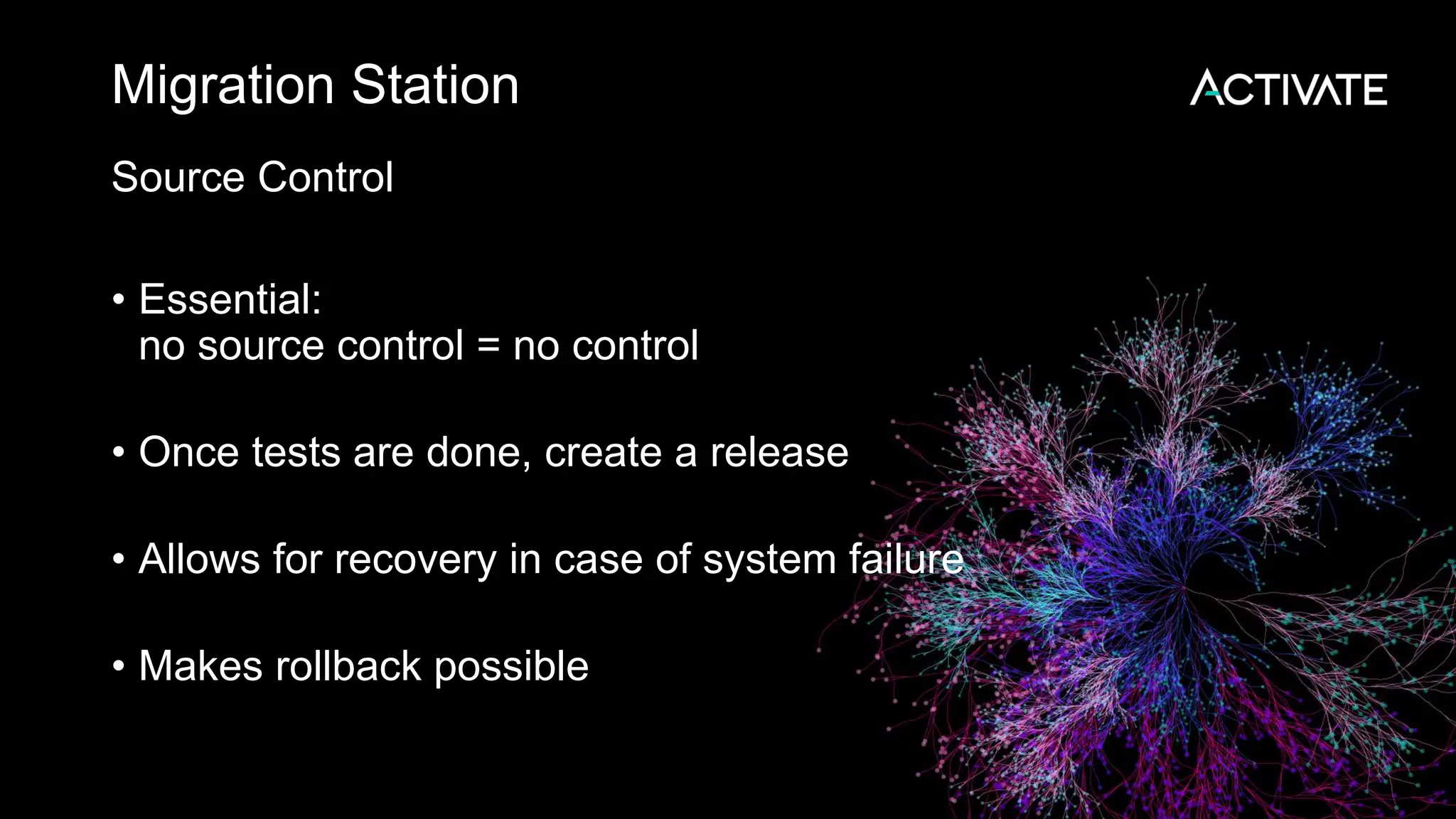 Migration Station

ACTIVATE

Source Control

• Essential:
no source control = no control

• Once tests are done, create a release

• Allows for recovery in case of system failure

• Makes rollback possible